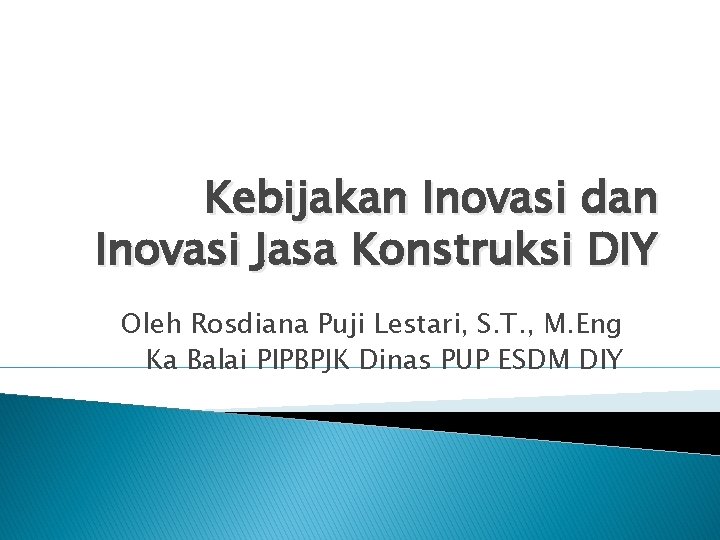 Kebijakan Inovasi dan Inovasi Jasa Konstruksi DIY

Oleh Rosdiana Puji Lestari, S.T., M.Eng
Ka Balai PIPBPJK Dinas PUP ESDM DIY